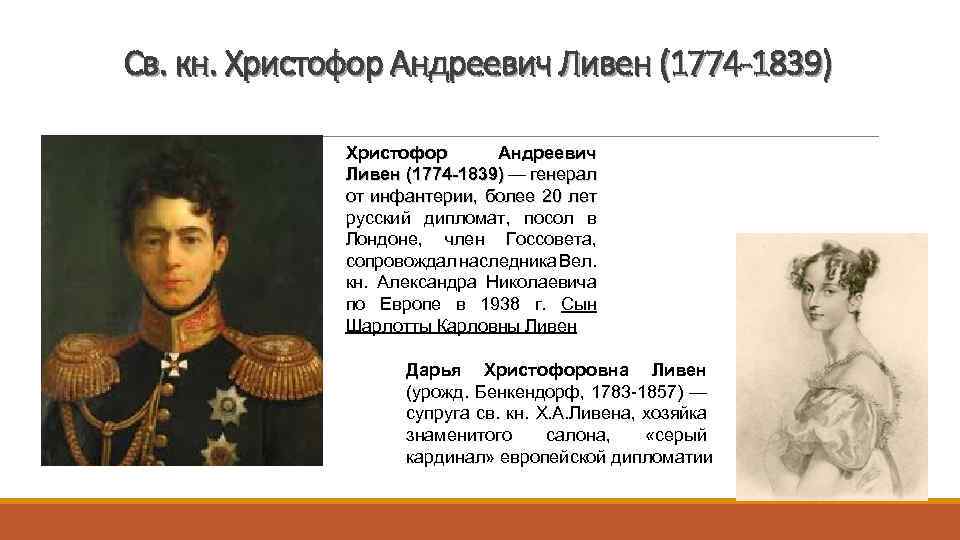 Св. кн. Христофор Андреевич Ливен (1774-1839)

Христофор Андреевич Ливен (1774-1839) — генерал от инфантерии, более 20 лет русский дипломат, посол в Лондоне, член Госсовета, сопровождал наследника Вел. кн. Александра Николаевича по Европе в 1938 г. Сын Шарлотты Карловны Ливен

Дарья Христофоровна Ливен (урожд. Бенкендорф, 1783-1857) — супруга св. кн. Х.А.Ливена, хозяйка знаменитого салона, «серый кардинал» европейской дипломатии